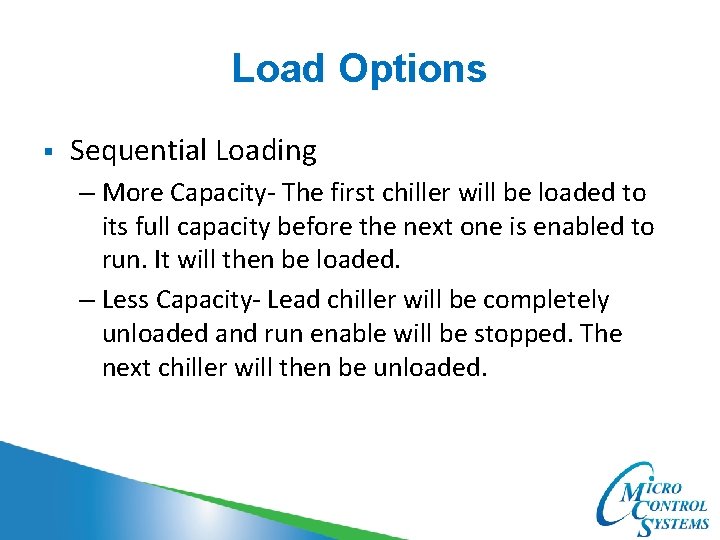 Load Options

▪ Sequential Loading
– More Capacity- The first chiller will be loaded to its full capacity before the next one is enabled to run. It will then be loaded.
– Less Capacity- Lead chiller will be completely unloaded and run enable will be stopped. The next chiller will then be unloaded.

MICRO CONTROL SYSTEMS